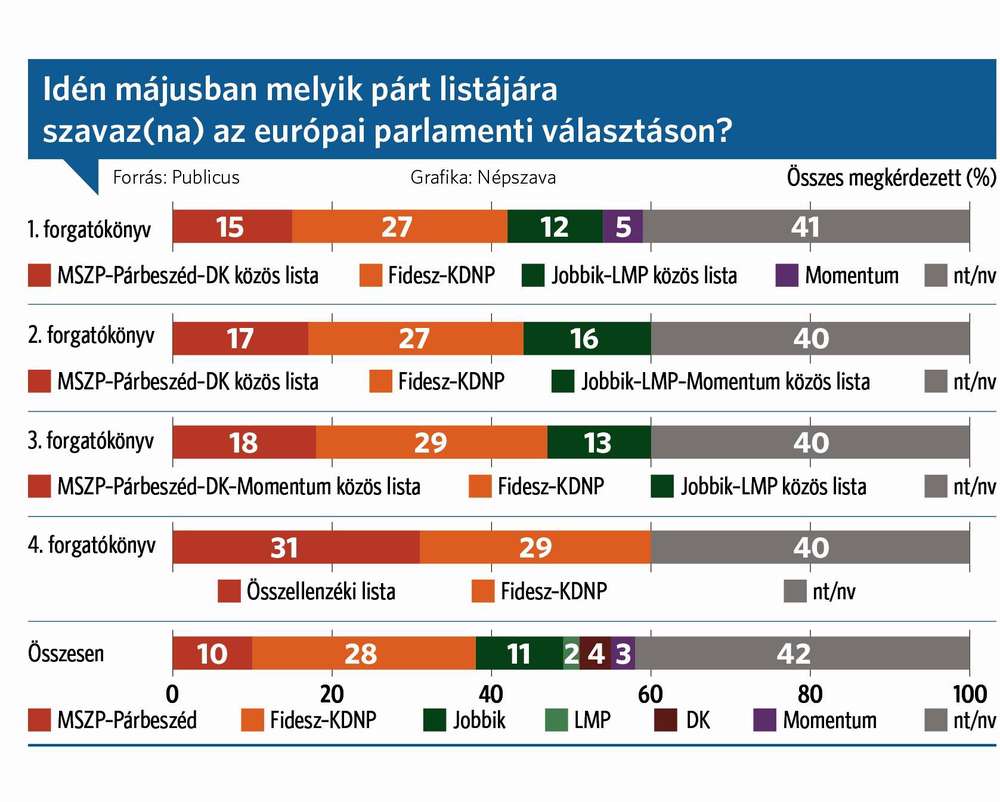 Idén májusban melyik párt listájára szavaz(na) az európai parlamenti választáson?

Forrás: Publicus

Grafika: Népszava

Összes megkérdezett (%)

1. forgatókönyv 15 27 12 5 41

MSZP-Párbeszéd-DK közös lista Fidesz-KDNP Jobbik-LMP közös lista Momentum nt/nv

2. forgatókönyv 17 27 16 40

MSZP-Párbeszéd-DK közös lista Fidesz-KDNP Jobbik-LMP-Momentum közös lista nt/nv

3. forgatókönyv 18 29 13 40

MSZP-Párbeszéd-DK-Momentum közös lista Fidesz-KDNP Jobbik-LMP közös lista nt/nv

4. forgatókönyv 31 29 40

Összellenzéki lista Fidesz-KDNP nt/nv

Összesen 10 28 11 2 4 3 42

0 20 40 60 80 100

MSZP-Párbeszéd Fidesz-KDNP Jobbik LMP DK Momentum nt/nv